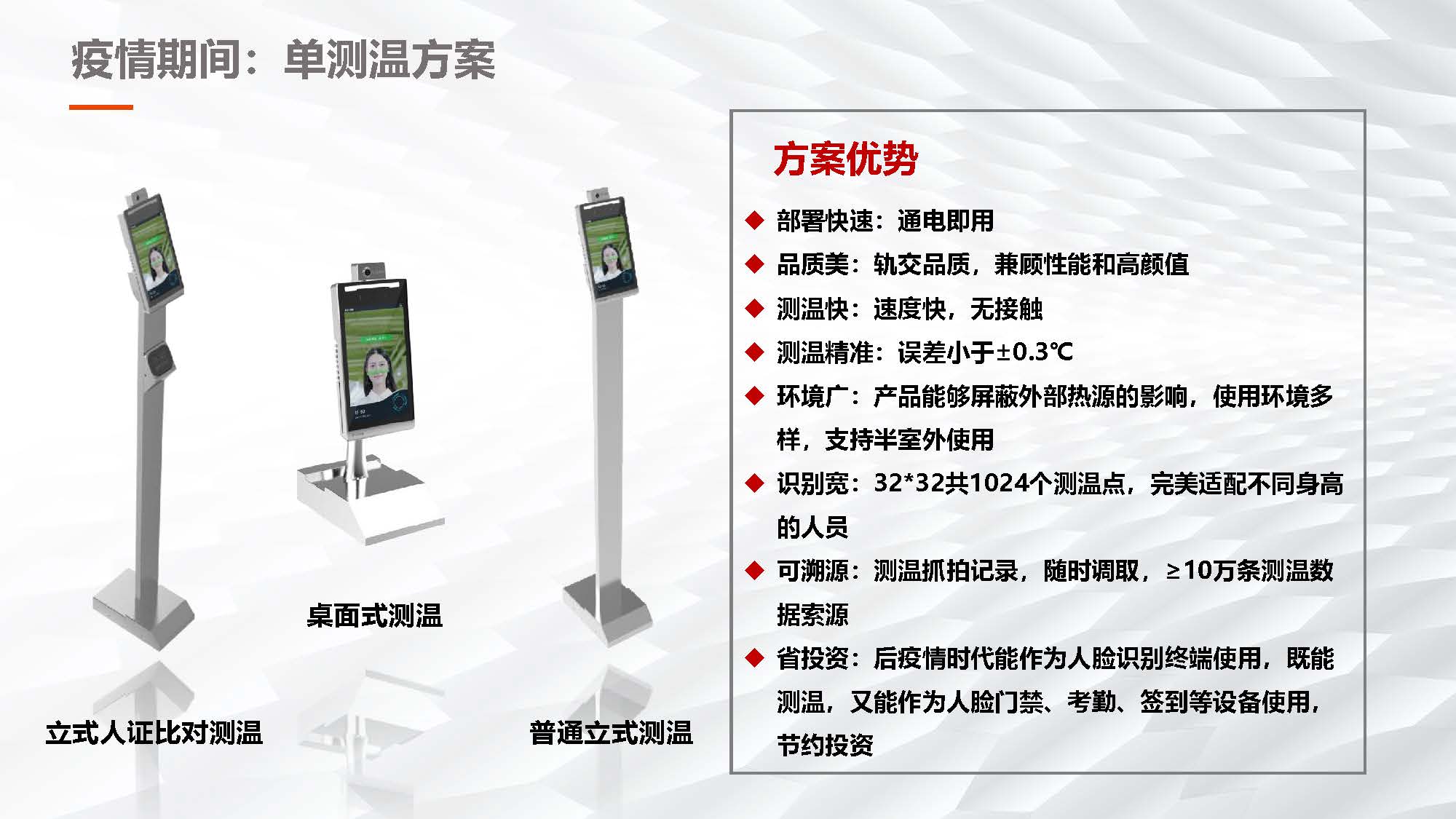 疫情期间：单测温方案

桌面式测温

立式人证比对测温

普通立式测温

方案优势

◆ 部署快速：通电即用

◆ 品质美：轨交品质，兼顾性能和高颜值

◆ 测温快：速度快，无接触

◆ 测温精准：误差小于±0.3℃

◆ 环境广：产品能够屏蔽外部热源的影响，使用环境多样，支持半室外使用

◆ 识别宽：32*32共1024个测温点，完美适配不同身高的人员

◆ 可溯源：测温抓拍记录，随时调取，≥10万条测温数据索源

◆ 省投资：后疫情时代能作为人脸识别终端使用，既能测温，又能作为人脸门禁、考勤、签到等设备使用，节约投资